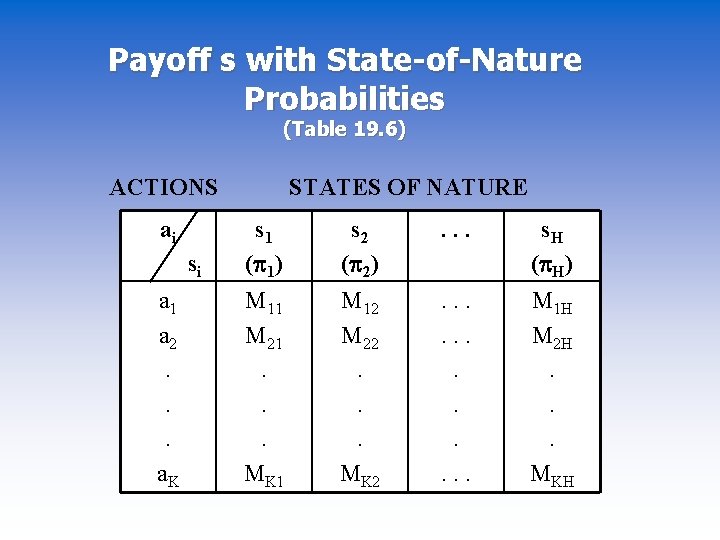 Payoff s with State-of-Nature Probabilities
(Table 19.6)

ACTIONS STATES OF NATURE

| $a_i$ / $s_i$ | $s_1$ $(\pi_1)$ | $s_2$ $(\pi_2)$ | . . . | $s_H$ $(\pi_H)$ |
|---|---|---|---|---|
| $a_1$ | $M_{11}$ | $M_{12}$ | . . . | $M_{1H}$ |
| $a_2$ | $M_{21}$ | $M_{22}$ | . . . | $M_{2H}$ |
| . | . | . | . | . |
| . | . | . | . | . |
| . | . | . | . | . |
| $a_K$ | $M_{K1}$ | $M_{K2}$ | . . . | $M_{KH}$ |